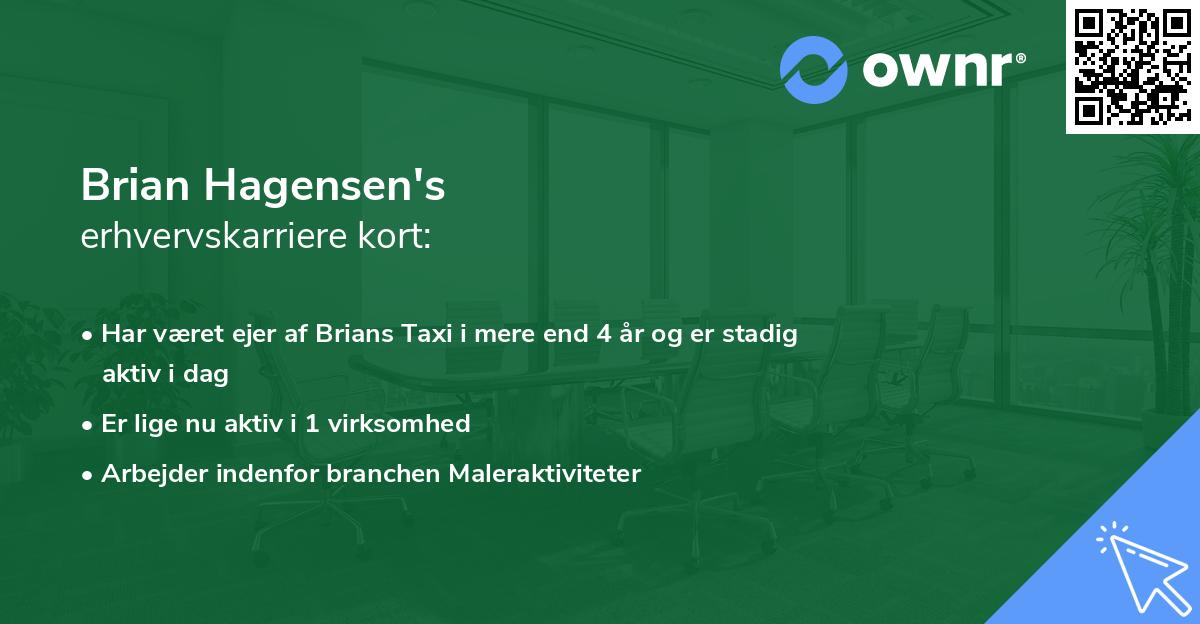 ownr®

Brian Hagensen's
erhvervskarriere kort:

• Har været ejer af Brians Taxi i mere end 4 år og er stadig aktiv i dag
• Er lige nu aktiv i 1 virksomhed
• Arbejder indenfor branchen Maleraktiviteter